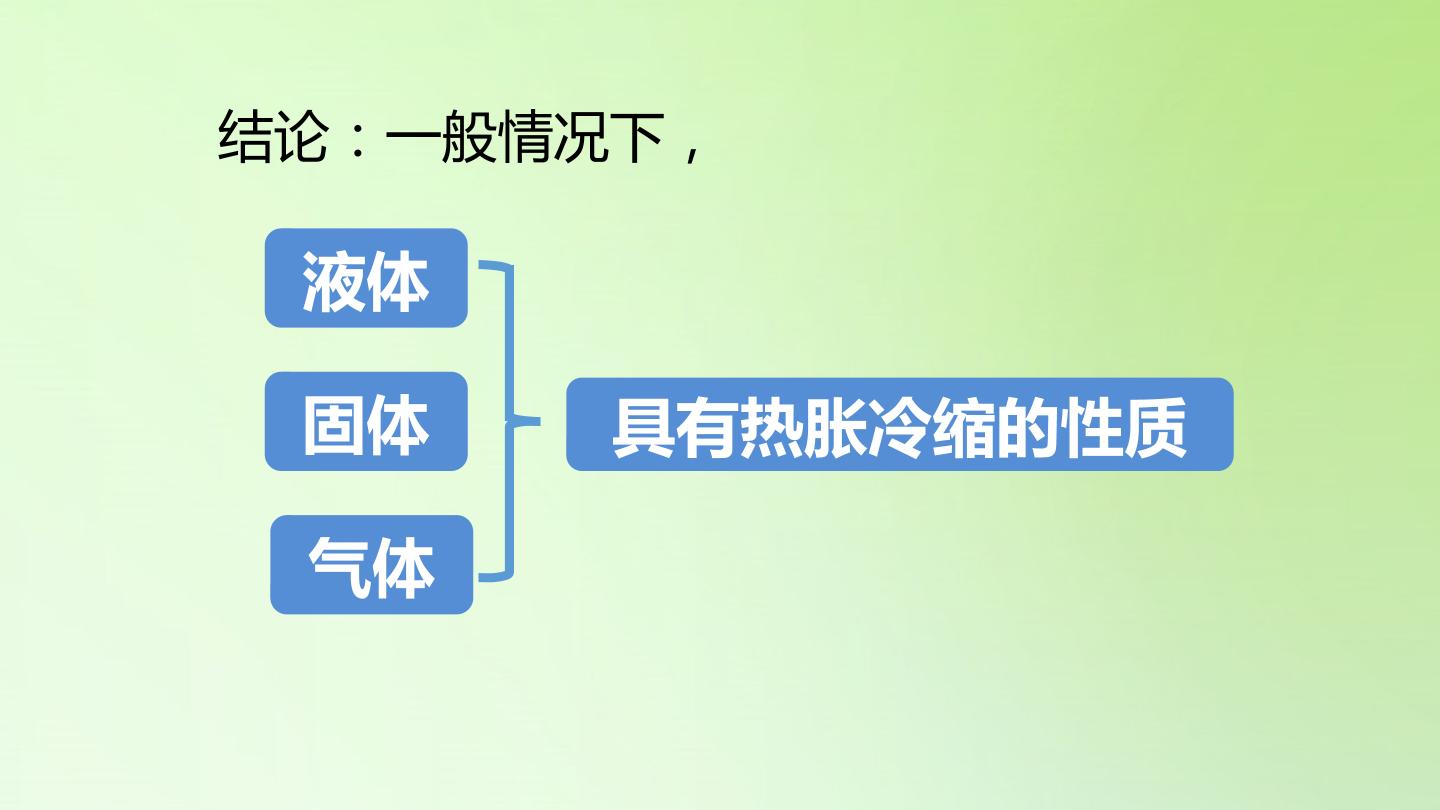 结论：一般情况下，

液体

固体

气体

具有热胀冷缩的性质